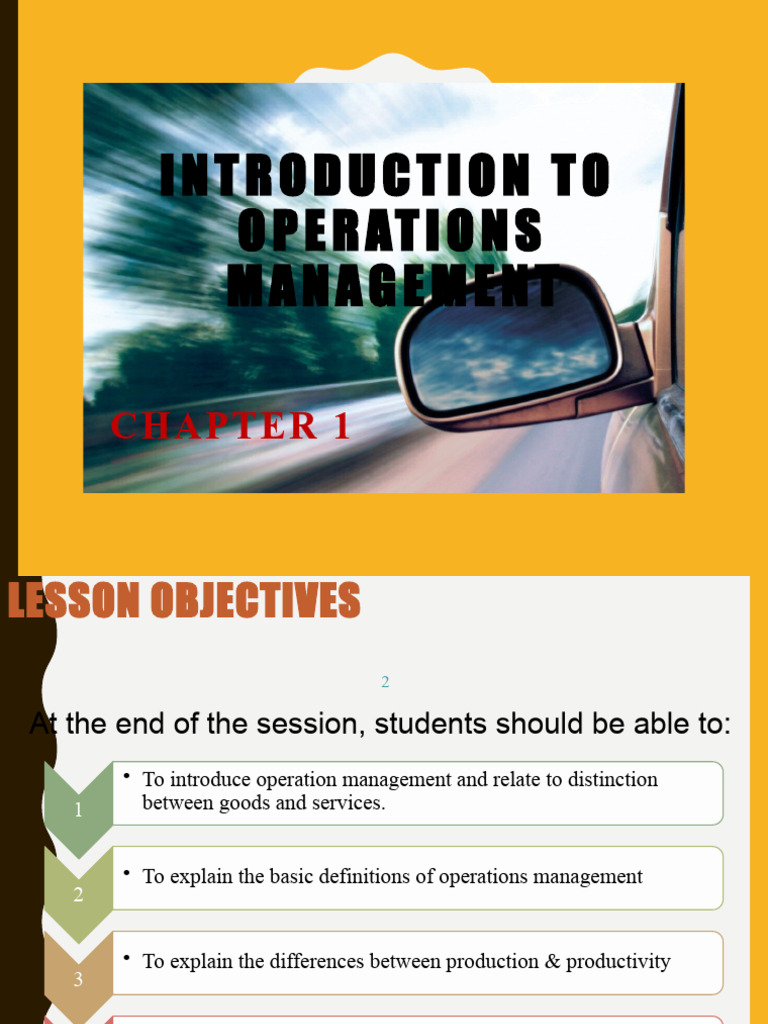 INTRODUCTION TO OPERATIONS MANAGEMENT

CHAPTER 1

LESSON OBJECTIVES

2

At the end of the session, students should be able to:

1
• To introduce operation management and relate to distinction between goods and services.

2
• To explain the basic definitions of operations management

3
• To explain the differences between production & productivity